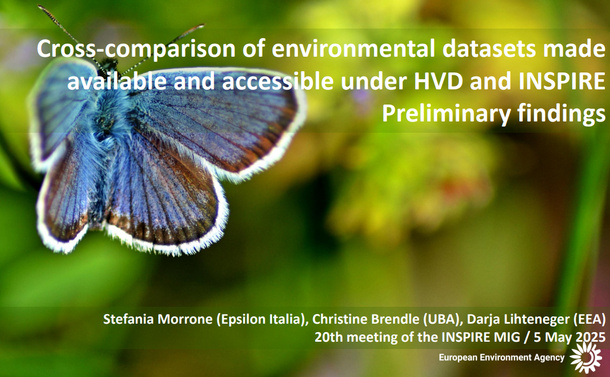 Cross-comparison of environmental datasets made available and accessible under HVD and INSPIRE
Preliminary findings

Stefania Morrone (Epsilon Italia), Christine Brendle (UBA), Darja Lihteneger (EEA)
20th meeting of the INSPIRE MIG / 5 May 2025

European Environment Agency